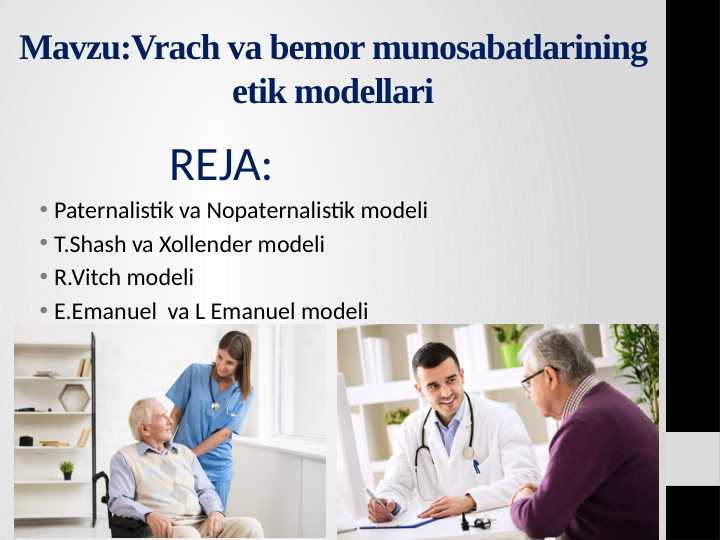 Mavzu:Vrach va bemor munosabatlarining etik modellari

REJA:

• Paternalistik va Nopaternalistik modeli
• T.Shash va Xollender modeli
• R.Vitch modeli
• E.Emanuel  va L Emanuel modeli